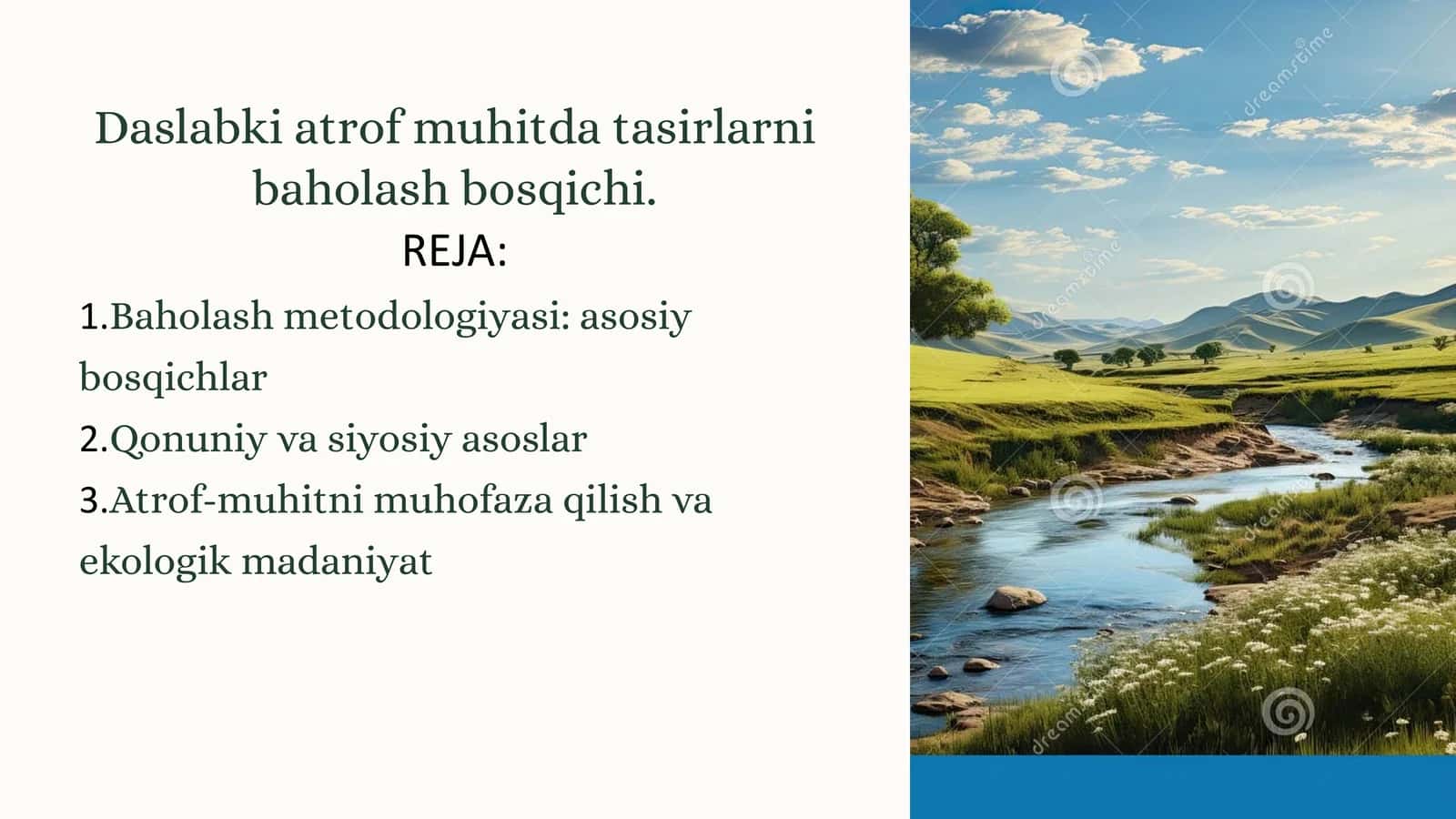 Daslabki atrof muhitda tasirlarni baholash bosqichi.

REJA:

1.Baholash metodologiyasi: asosiy bosqichlar

2.Qonuniy va siyosiy asoslar

3.Atrof-muhitni muhofaza qilish va ekologik madaniyat

dreamstime

dreamstime

dreamstime

dreamstime